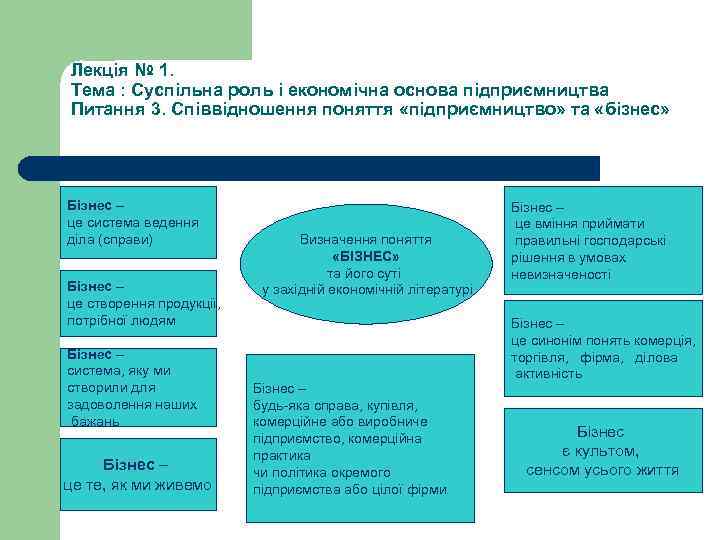 Лекція № 1.
Тема : Суспільна роль і економічна основа підприємництва
Питання 3. Співвідношення поняття «підприємництво» та «бізнес»

Бізнес – це система ведення діла (справи)

Бізнес – це створення продукції, потрібної людям

Бізнес – система, яку ми створили для задоволення наших бажань

Бізнес – це те, як ми живемо

Визначення поняття «БІЗНЕС» та його суті у західній економічній літературі

Бізнес – будь-яка справа, купівля, комерційне або виробниче підприємство, комерційна практика чи політика окремого підприємства або цілої фірми

Бізнес – це вміння приймати правильні господарські рішення в умовах невизначеності

Бізнес – це синонім понять комерція, торгівля, фірма, ділова активність

Бізнес є культом, сенсом усього життя